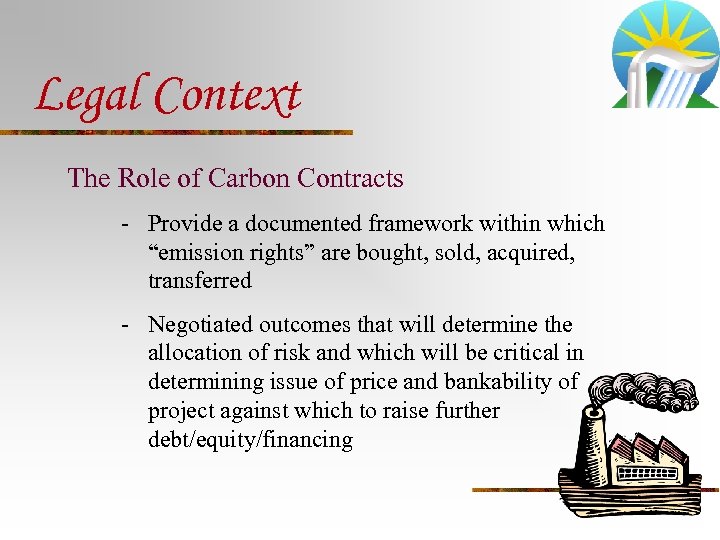 Legal Context

The Role of Carbon Contracts

- Provide a documented framework within which “emission rights” are bought, sold, acquired, transferred

- Negotiated outcomes that will determine the allocation of risk and which will be critical in determining issue of price and bankability of project against which to raise further debt/equity/financing